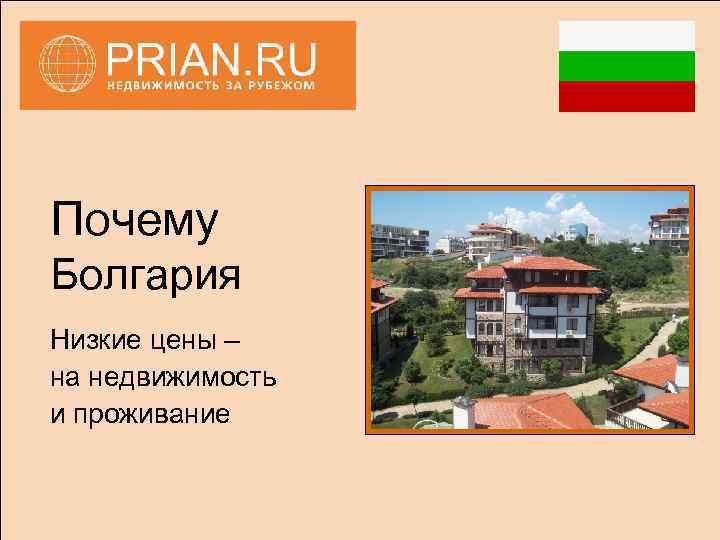 PRIAN.RU
НЕДВИЖИМОСТЬ ЗА РУБЕЖОМ

Почему Болгария

Низкие цены – на недвижимость и проживание